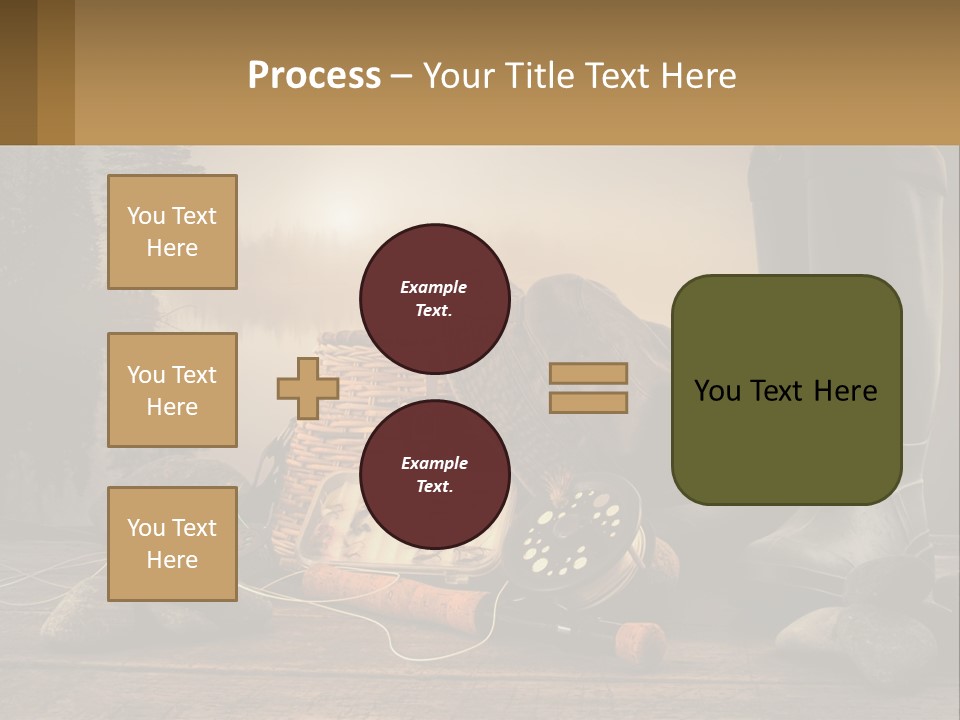 Process – Your Title Text Here

You Text Here

You Text Here

You Text Here

Example Text.

Example Text.

You Text Here